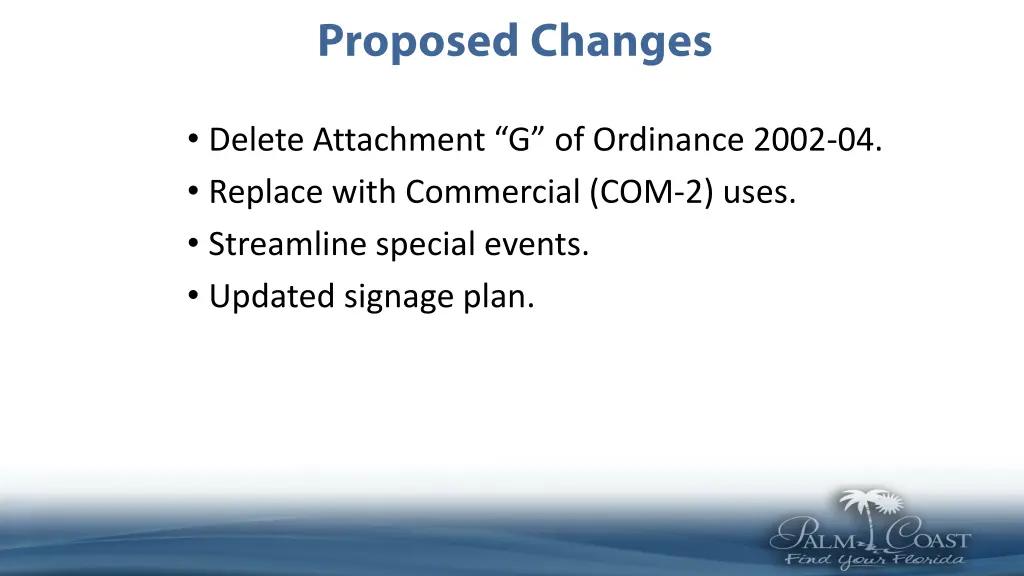 Proposed Changes

• Delete Attachment “G” of Ordinance 2002-04.
• Replace with Commercial (COM-2) uses.
• Streamline special events.
• Updated signage plan.

PALM COAST
Find Your Florida